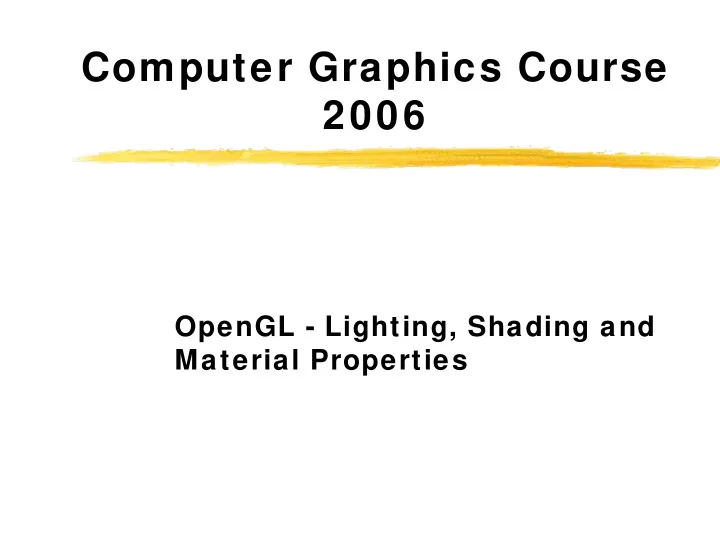 Computer Graphics Course 2006

OpenGL - Lighting, Shading and Material Properties